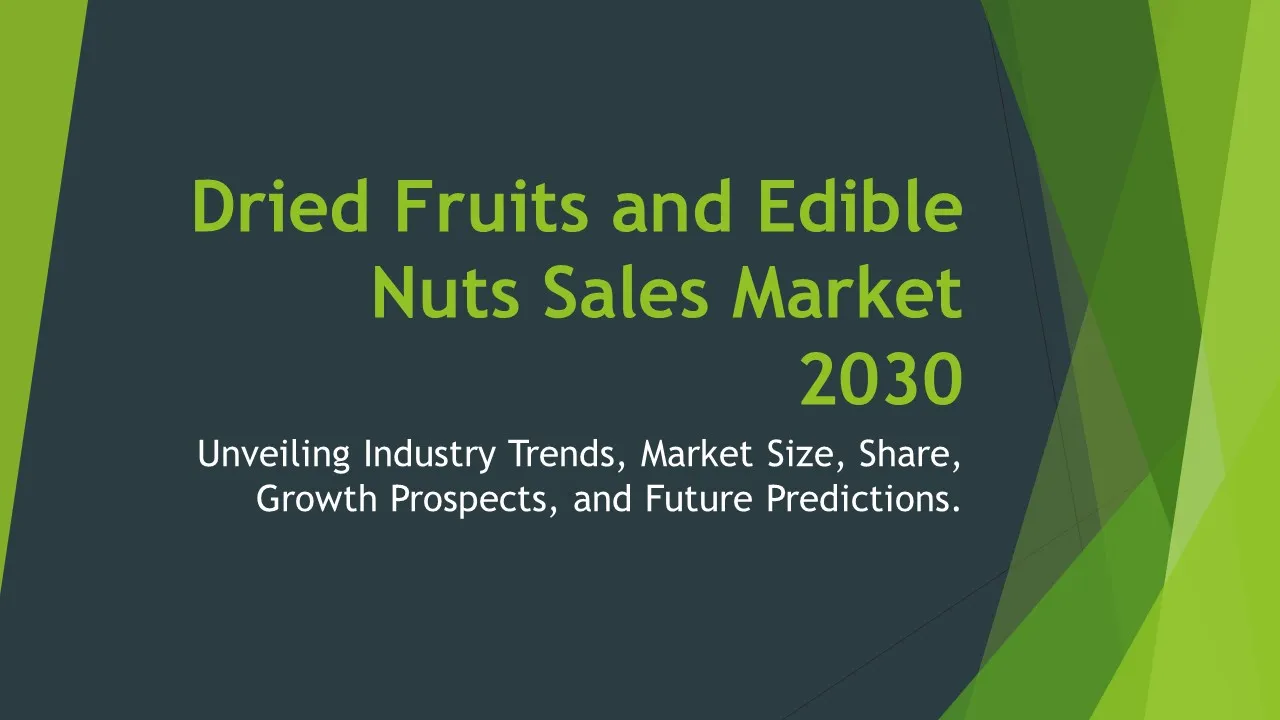 Dried Fruits and Edible Nuts Sales Market 2030

Unveiling Industry Trends, Market Size, Share, Growth Prospects, and Future Predictions.